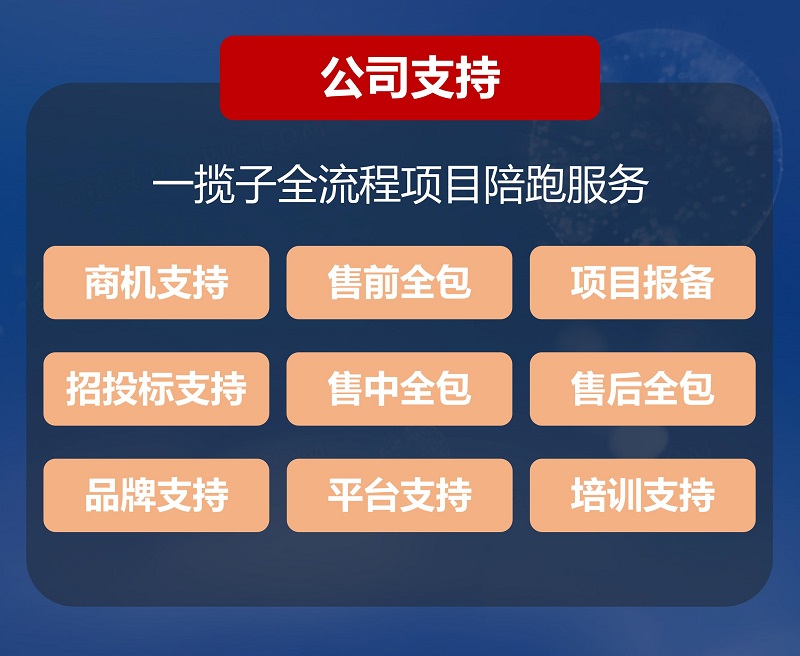 公司支持

一揽子全流程项目陪跑服务

商机支持
售前全包
项目报备
招投标支持
售中全包
售后全包
品牌支持
平台支持
培训支持